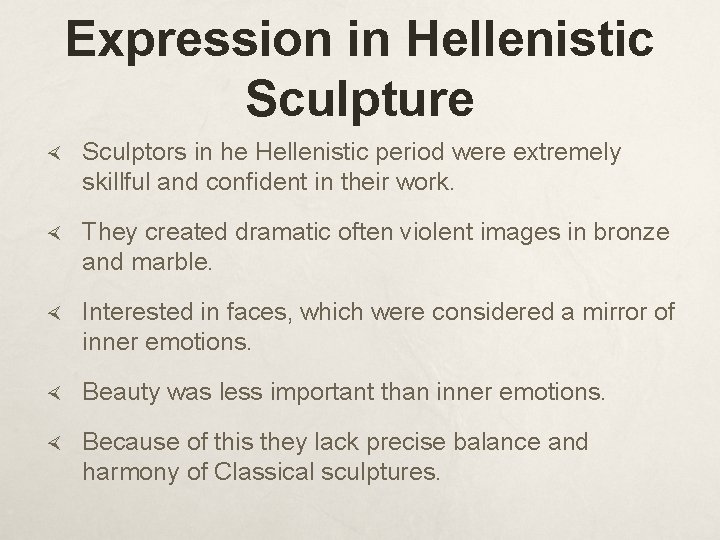 Expression in Hellenistic Sculpture

Sculptors in he Hellenistic period were extremely skillful and confident in their work.

They created dramatic often violent images in bronze and marble.

Interested in faces, which were considered a mirror of inner emotions.

Beauty was less important than inner emotions.

Because of this they lack precise balance and harmony of Classical sculptures.